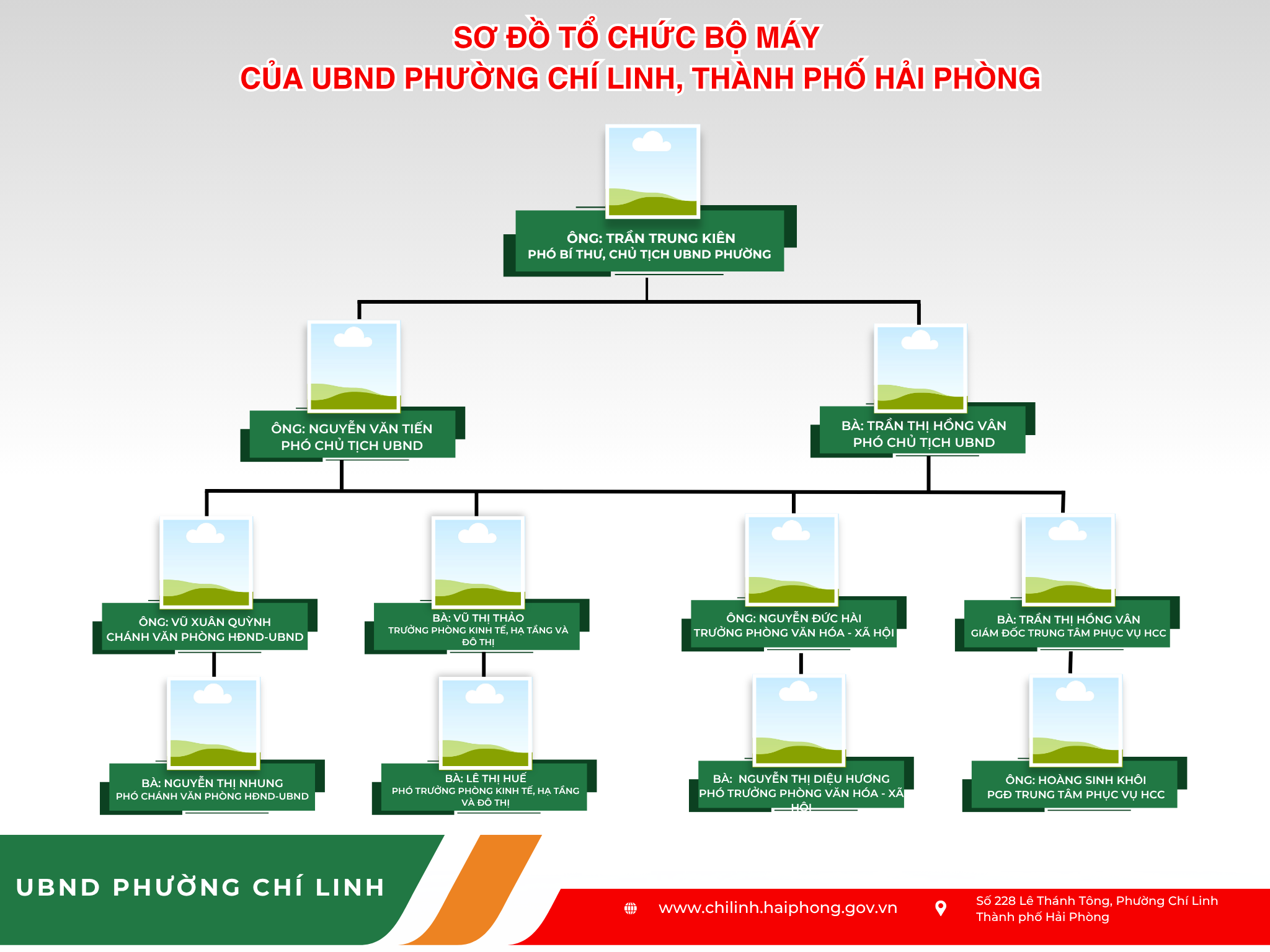 SƠ ĐỒ TỔ CHỨC BỘ MÁY
CỦA UBND PHƯỜNG CHÍ LINH, THÀNH PHỐ HẢI PHÒNG

ÔNG: TRẦN TRUNG KIÊN
PHÓ BÍ THƯ, CHỦ TỊCH UBND PHƯỜNG

ÔNG: NGUYỄN VĂN TIẾN
PHÓ CHỦ TỊCH UBND

BÀ: TRẦN THỊ HỒNG VÂN
PHÓ CHỦ TỊCH UBND

ÔNG: VŨ XUÂN QUỲNH
CHÁNH VĂN PHÒNG HĐND-UBND

BÀ: VŨ THỊ THẢO
TRƯỞNG PHÒNG KINH TẾ, HẠ TẦNG VÀ ĐÔ THỊ

ÔNG: NGUYỄN ĐỨC HẢI
TRƯỞNG PHÒNG VĂN HÓA - XÃ HỘI

BÀ: TRẦN THỊ HỒNG VÂN
GIÁM ĐỐC TRUNG TÂM PHỤC VỤ HCC

BÀ: NGUYỄN THỊ NHUNG
PHÓ CHÁNH VĂN PHÒNG HĐND-UBND

BÀ: LÊ THỊ HUẾ
PHÓ TRƯỞNG PHÒNG KINH TẾ, HẠ TẦNG VÀ ĐÔ THỊ

BÀ: NGUYỄN THỊ DIỆU HƯƠNG
PHÓ TRƯỞNG PHÒNG VĂN HÓA - XÃ HỘI

ÔNG: HOÀNG SINH KHÔI
PGĐ TRUNG TÂM PHỤC VỤ HCC

UBND PHƯỜNG CHÍ LINH

www.chilinh.haiphong.gov.vn

Số 228 Lê Thánh Tông, Phường Chí Linh
Thành phố Hải Phòng